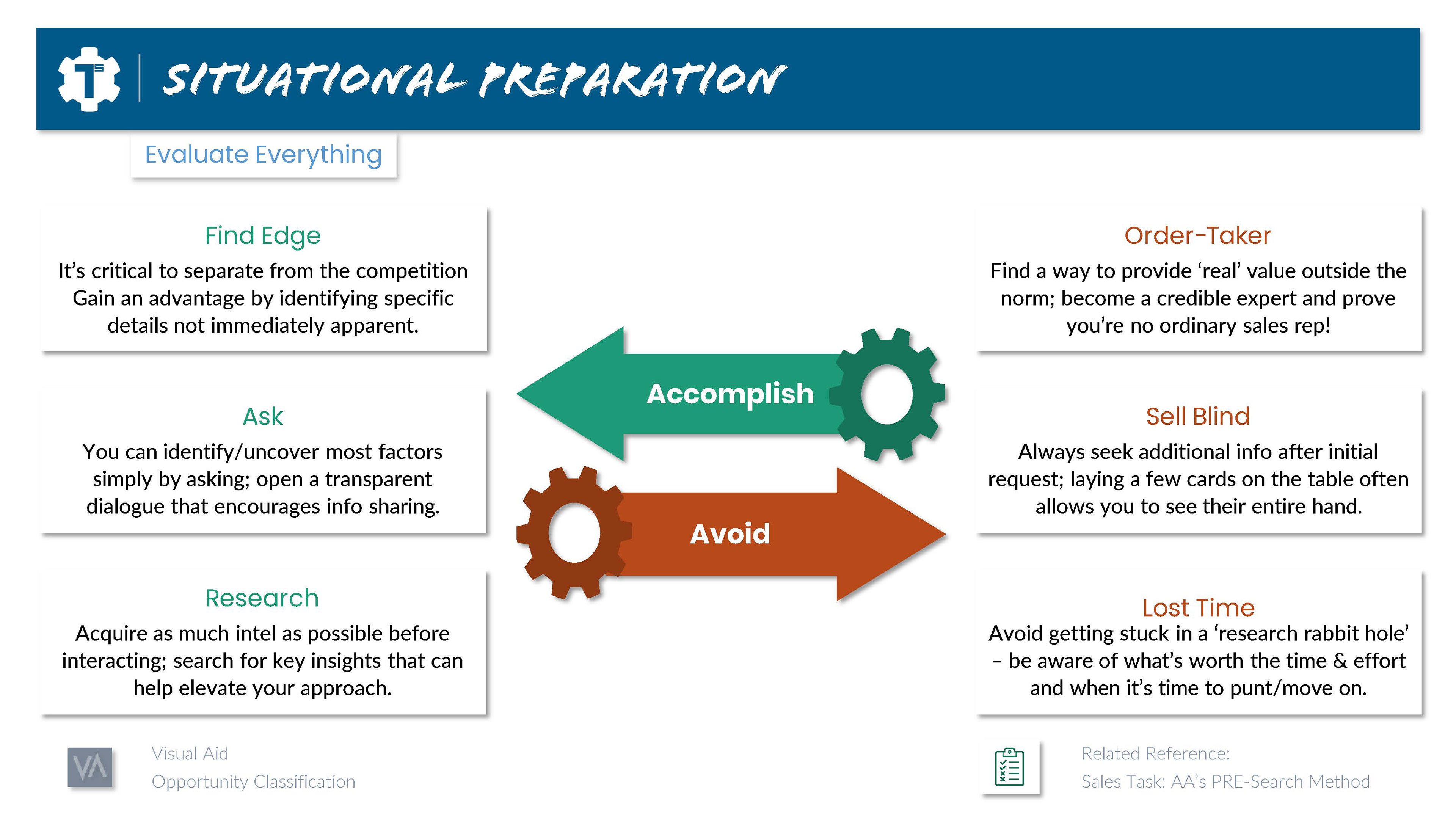 SITUATIONAL PREPARATION

Evaluate Everything

Find Edge
It's critical to separate from the competition Gain an advantage by identifying specific details not immediately apparent.

Ask
You can identify/uncover most factors simply by asking; open a transparent dialogue that encourages info sharing.

Research
Acquire as much intel as possible before interacting; search for key insights that can help elevate your approach.

Accomplish

Avoid

Order-Taker
Find a way to provide 'real' value outside the norm; become a credible expert and prove you're no ordinary sales rep!

Sell Blind
Always seek additional info after initial request; laying a few cards on the table often allows you to see their entire hand.

Lost Time
Avoid getting stuck in a 'research rabbit hole' – be aware of what's worth the time & effort and when it's time to punt/move on.

VA
Visual Aid
Opportunity Classification

Related Reference:
Sales Task: AA's PRE-Search Method